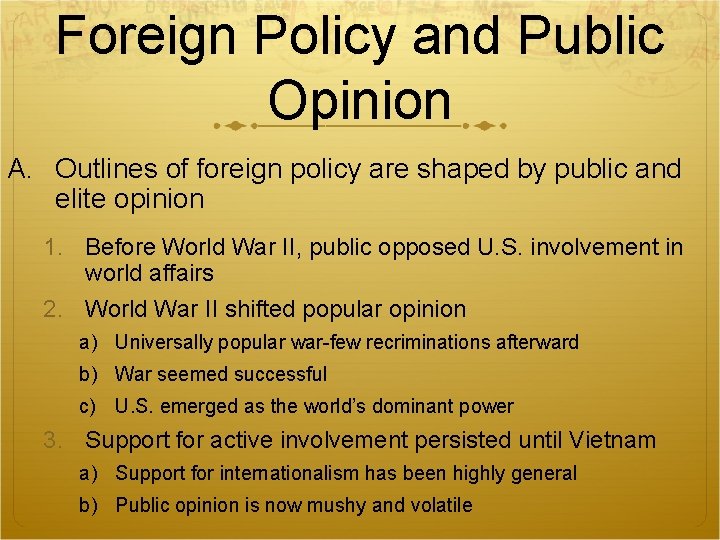 Foreign Policy and Public Opinion

A. Outlines of foreign policy are shaped by public and elite opinion

1. Before World War II, public opposed U.S. involvement in world affairs

2. World War II shifted popular opinion

a) Universally popular war-few recriminations afterward

b) War seemed successful

c) U.S. emerged as the world's dominant power

3. Support for active involvement persisted until Vietnam

a) Support for internationalism has been highly general

b) Public opinion is now mushy and volatile